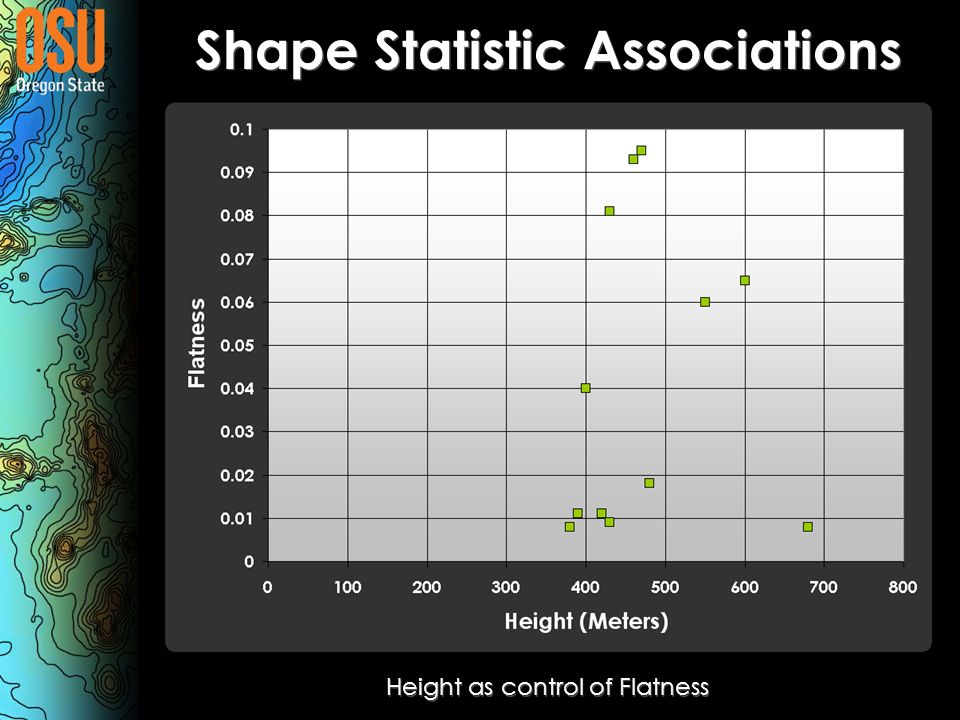 OSU
Oregon State

Shape Statistic Associations

Flatness

0.1
0.09
0.08
0.07
0.06
0.05
0.04
0.03
0.02
0.01
0

0
100
200
300
400
500
600
700
800

Height (Meters)

Height as control of Flatness